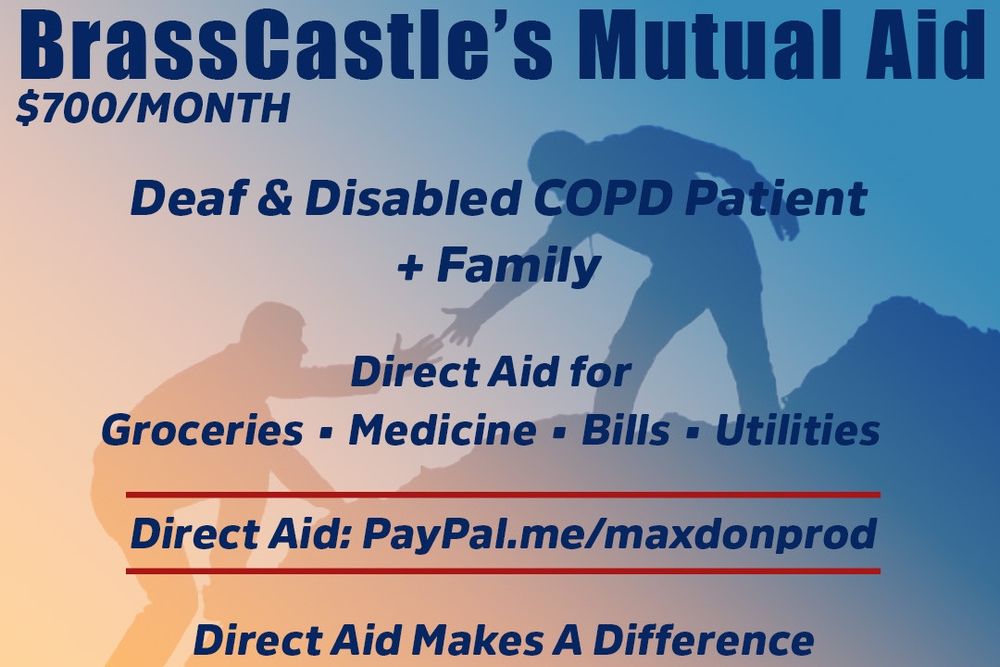 BrassCastle's Mutual Aid
$700/MONTH

Deaf & Disabled COPD Patient + Family

Direct Aid for
Groceries ▪ Medicine ▪ Bills ▪ Utilities

Direct Aid: PayPal.me/maxdonprod

Direct Aid Makes A Difference